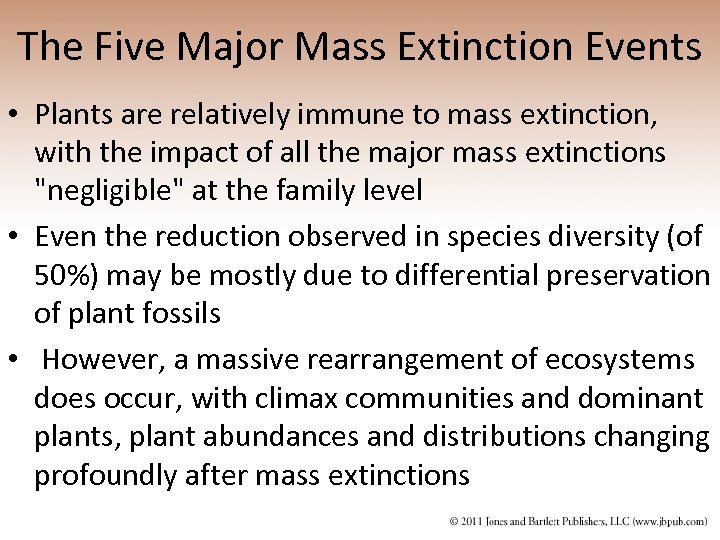 The Five Major Mass Extinction Events

• Plants are relatively immune to mass extinction, with the impact of all the major mass extinctions "negligible" at the family level

• Even the reduction observed in species diversity (of 50%) may be mostly due to differential preservation of plant fossils

• However, a massive rearrangement of ecosystems does occur, with climax communities and dominant plants, plant abundances and distributions changing profoundly after mass extinctions

© 2011 Jones and Bartlett Publishers, LLC (www.jbpub.com)